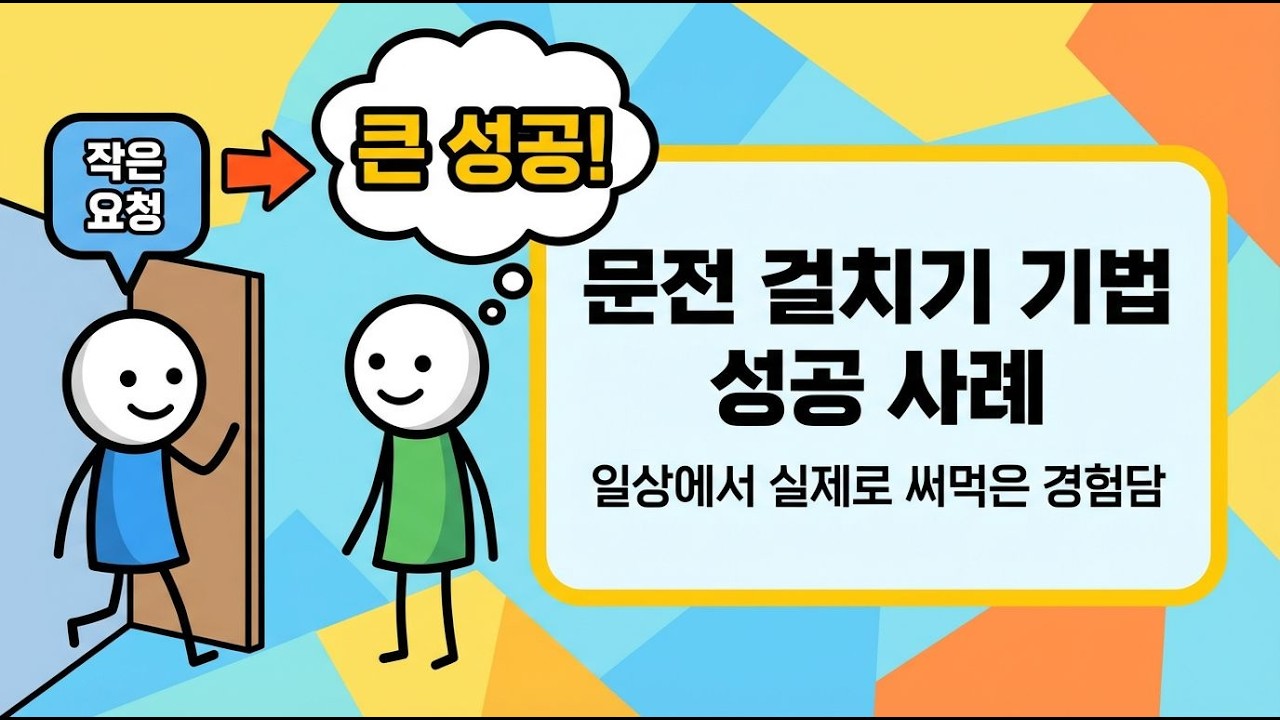 작은 요청

큰 성공!

문전 걸치기 기법 성공 사례

일상에서 실제로 써먹은 경험담